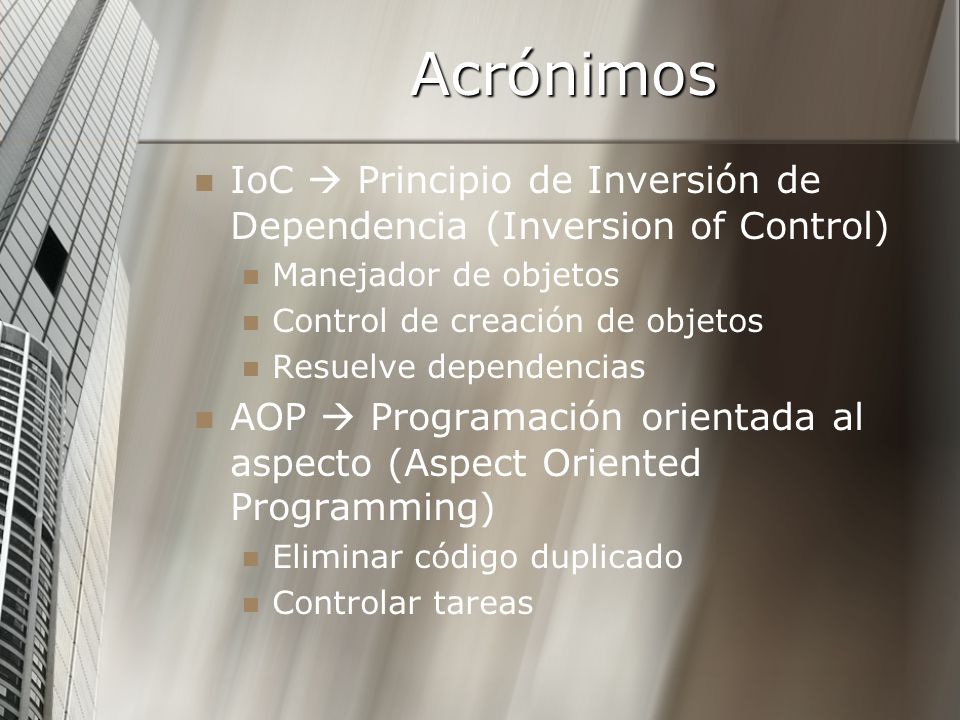 Acrónimos

IoC → Principio de Inversión de Dependencia (Inversion of Control)

Manejador de objetos

Control de creación de objetos

Resuelve dependencias

AOP → Programación orientada al aspecto (Aspect Oriented Programming)

Eliminar código duplicado

Controlar tareas